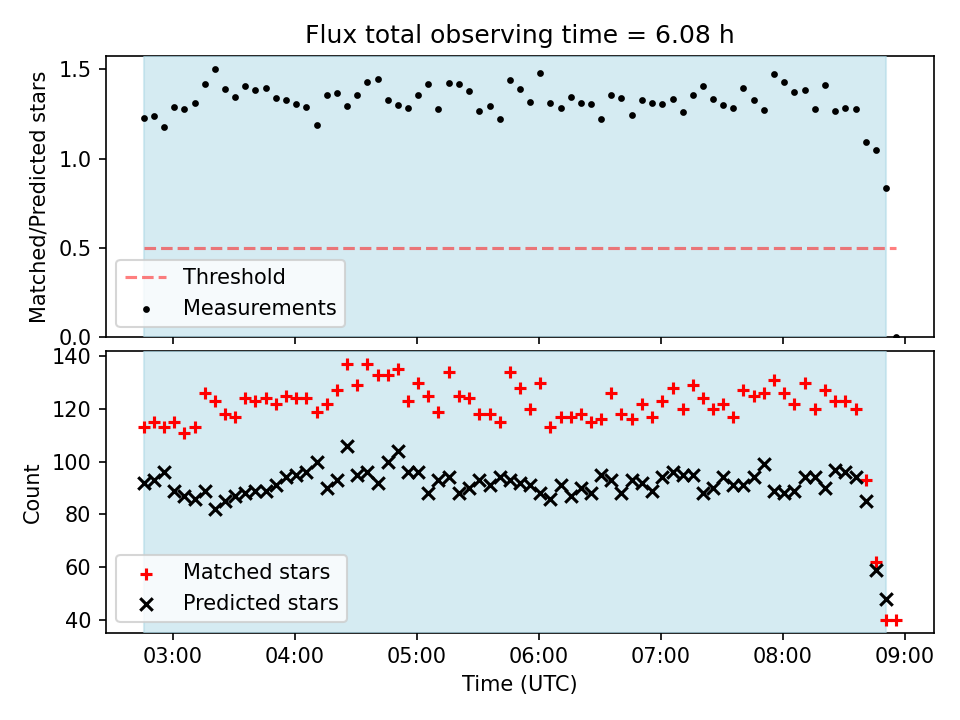 Flux total observing time = 6.08 h

Matched/Predicted stars

1.5
1.0
0.5
0.0

Threshold
Measurements

Count

140
120
100
80
60
40

Matched stars
Predicted stars

03:00
04:00
05:00
06:00
07:00
08:00
09:00

Time (UTC)